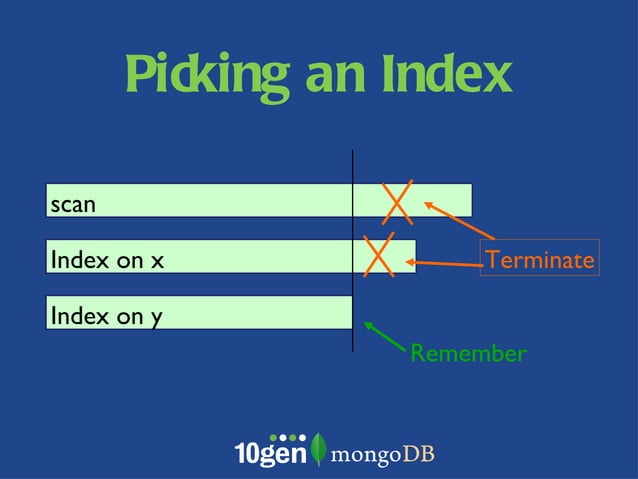 Picking an Index

scan

Index on x

Index on y

Terminate

Remember

10gen mongoDB